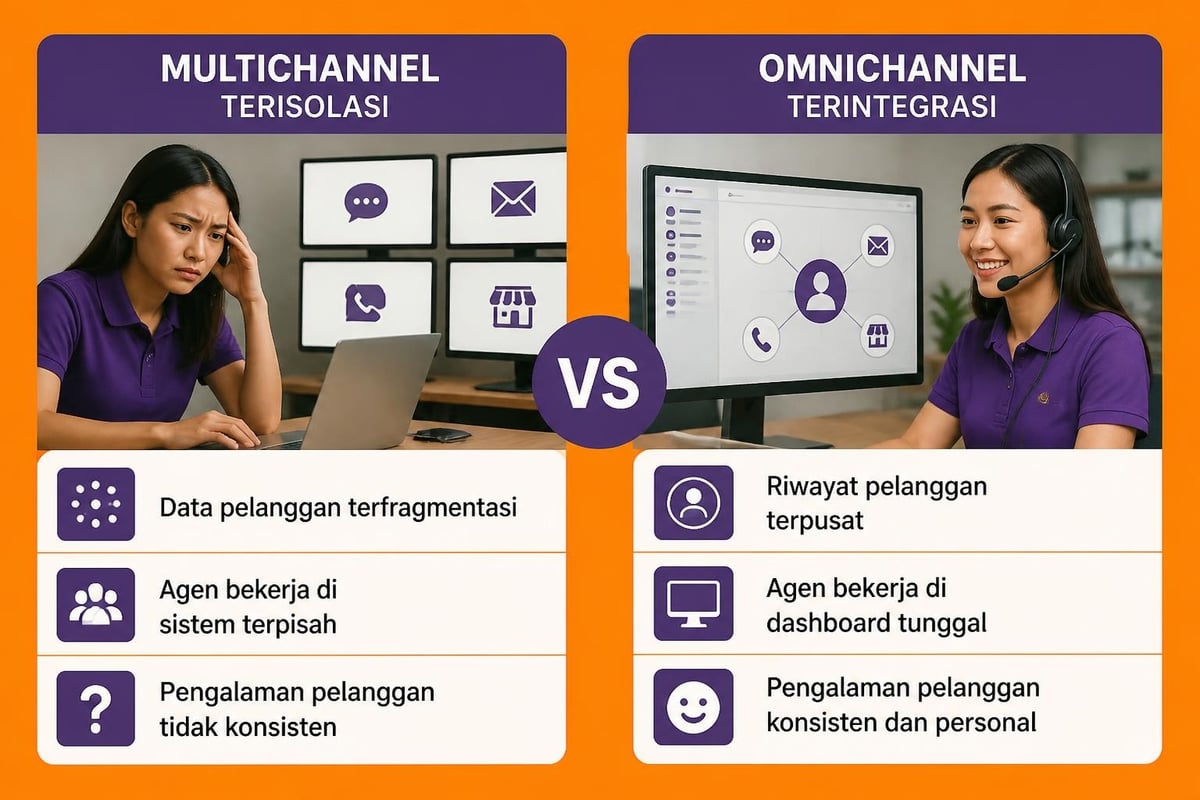 MULTICHANNEL
TERISOLASI

Data pelanggan terfragmentasi

Agen bekerja di sistem terpisah

?

Pengalaman pelanggan tidak konsisten

VS

OMNICHANNEL
TERINTEGRASI

Riwayat pelanggan terpusat

Agen bekerja di dashboard tunggal

Pengalaman pelanggan konsisten dan personal